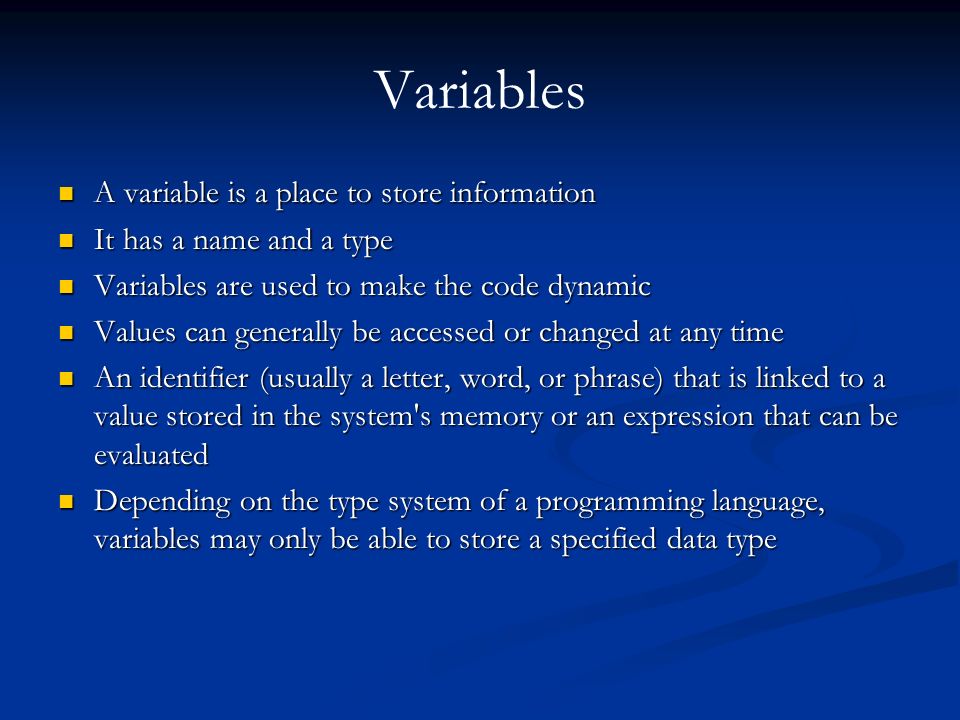 Variables

- A variable is a place to store information
- It has a name and a type
- Variables are used to make the code dynamic
- Values can generally be accessed or changed at any time
- An identifier (usually a letter, word, or phrase) that is linked to a value stored in the system's memory or an expression that can be evaluated
- Depending on the type system of a programming language, variables may only be able to store a specified data type